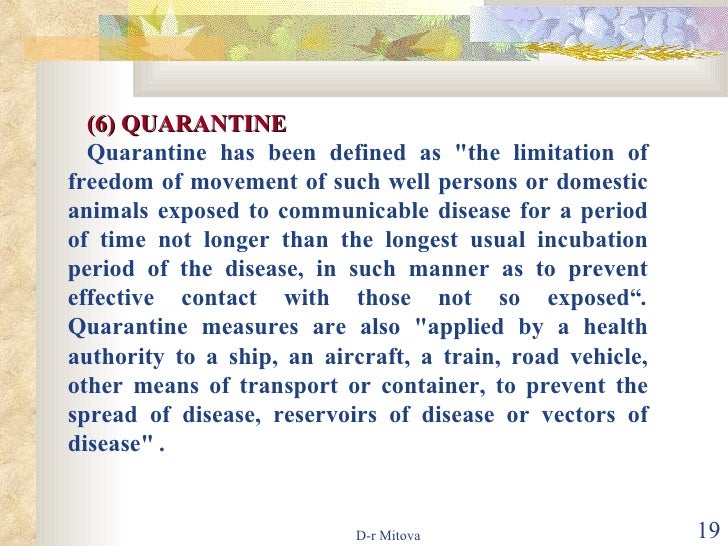 (6) QUARANTINE

Quarantine has been defined as "the limitation of freedom of movement of such well persons or domestic animals exposed to communicable disease for a period of time not longer than the longest usual incubation period of the disease, in such manner as to prevent effective contact with those not so exposed“. Quarantine measures are also "applied by a health authority to a ship, an aircraft, a train, road vehicle, other means of transport or container, to prevent the spread of disease, reservoirs of disease or vectors of disease" .

D-r Mitova

19